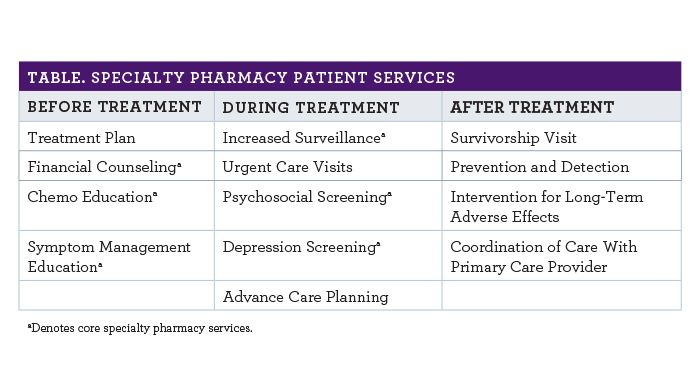 TABLE. SPECIALTY PHARMACY PATIENT SERVICES

| BEFORE TREATMENT | DURING TREATMENT | AFTER TREATMENT |
|---|---|---|
| Treatment Plan | Increased Surveillance$^a$ | Survivorship Visit |
| Financial Counseling$^a$ | Urgent Care Visits | Prevention and Detection |
| Chemo Education$^a$ | Psychosocial Screening$^a$ | Intervention for Long-Term Adverse Effects |
| Symptom Management Education$^a$ | Depression Screening$^a$ | Coordination of Care With Primary Care Provider |
| | Advance Care Planning | |

$^a$Denotes core specialty pharmacy services.